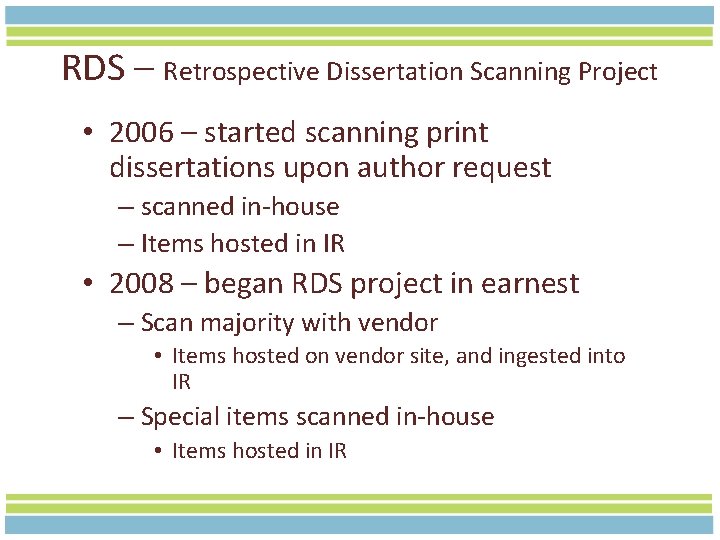 RDS – Retrospective Dissertation Scanning Project

• 2006 – started scanning print dissertations upon author request
– scanned in-house
– Items hosted in IR
• 2008 – began RDS project in earnest
– Scan majority with vendor
• Items hosted on vendor site, and ingested into IR
– Special items scanned in-house
• Items hosted in IR